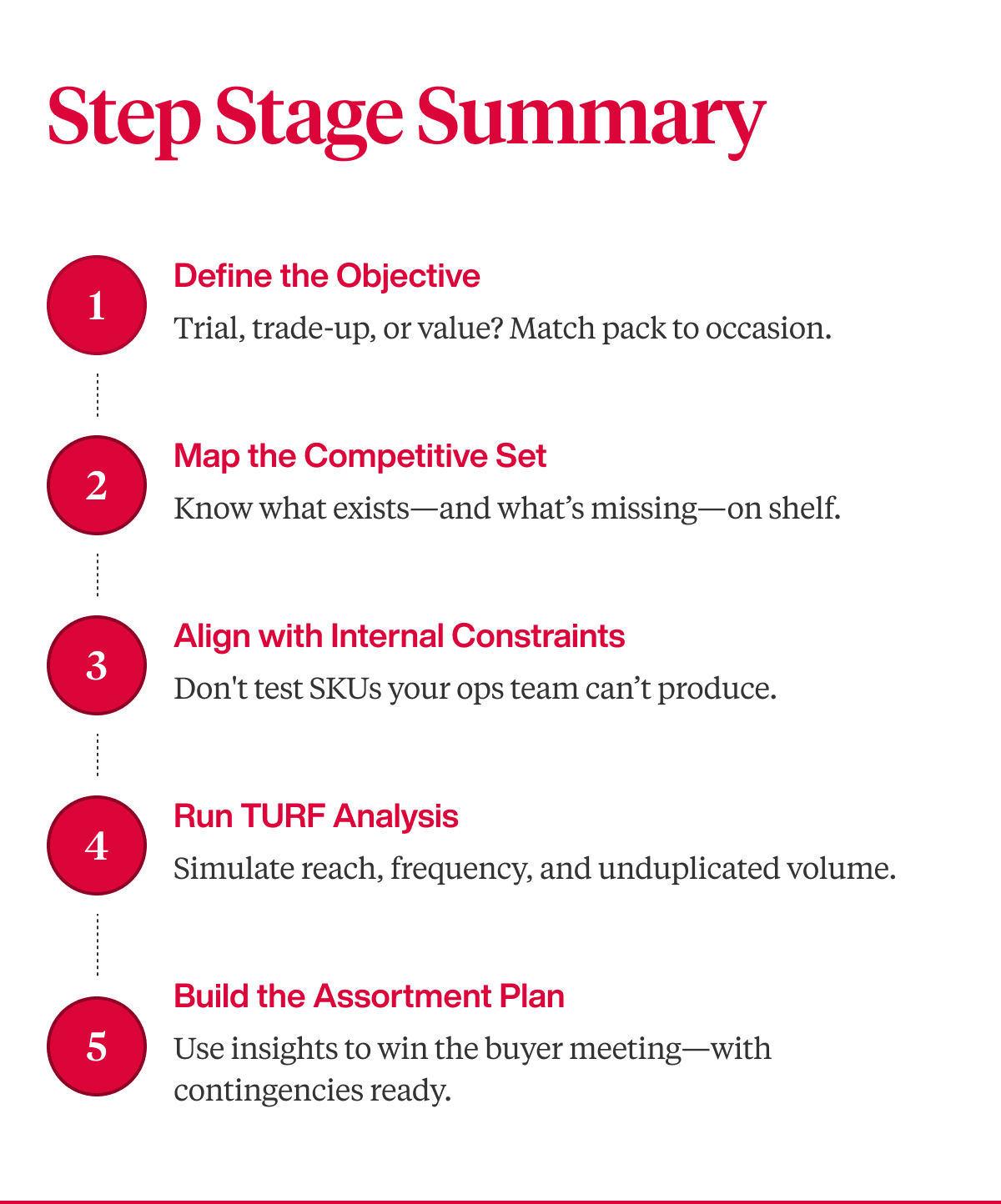 Step Stage Summary

1

Define the Objective

Trial, trade-up, or value? Match pack to occasion.

2

Map the Competitive Set

Know what exists—and what's missing—on shelf.

3

Align with Internal Constraints

Don't test SKUs your ops team can't produce.

4

Run TURF Analysis

Simulate reach, frequency, and unduplicated volume.

5

Build the Assortment Plan

Use insights to win the buyer meeting—with contingencies ready.